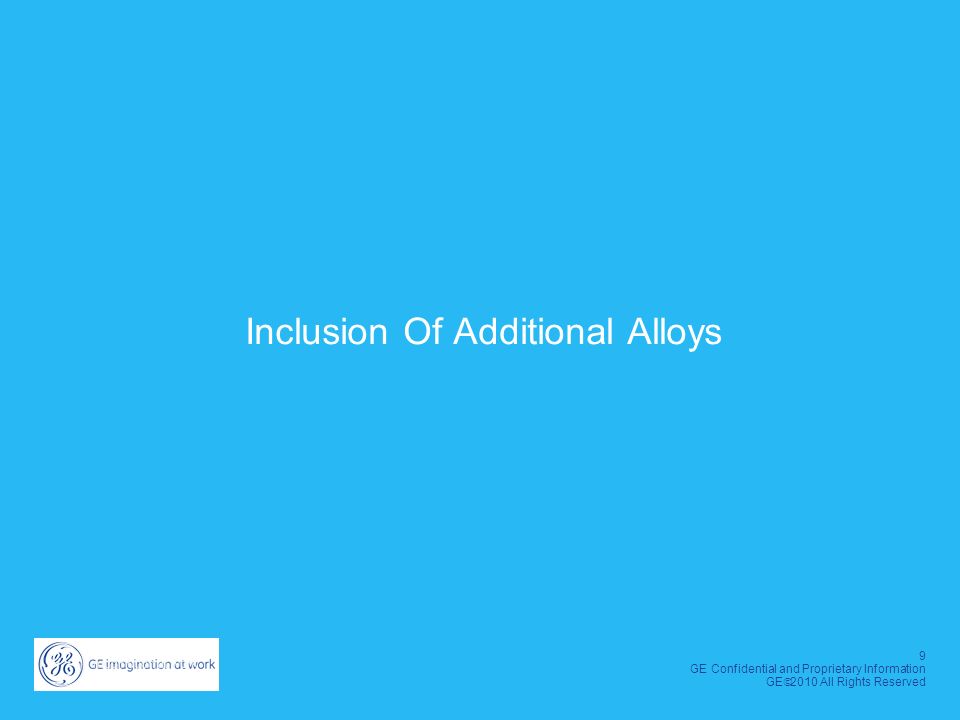 Inclusion Of Additional Alloys

GE imagination at work

9
GE Confidential and Proprietary Information
GE ©2010 All Rights Reserved